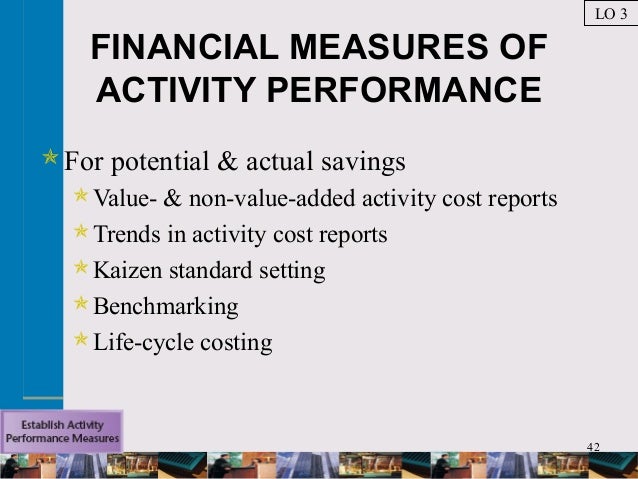 LO 3

FINANCIAL MEASURES OF ACTIVITY PERFORMANCE

For potential & actual savings
Value- & non-value-added activity cost reports
Trends in activity cost reports
Kaizen standard setting
Benchmarking
Life-cycle costing

Establish Activity Performance Measures

42